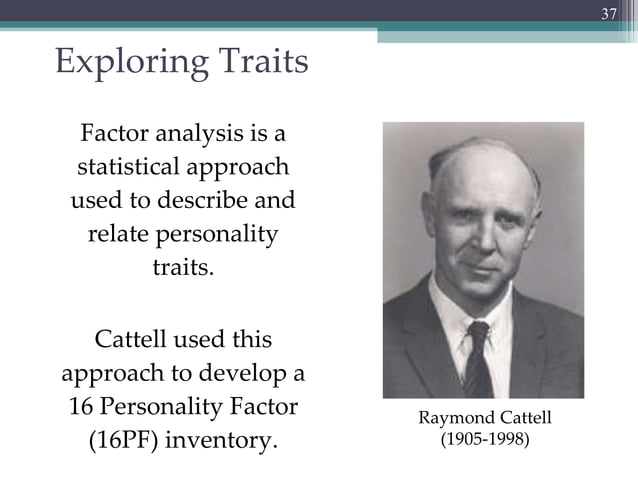 37

Exploring Traits

Factor analysis is a statistical approach used to describe and relate personality traits.

Cattell used this approach to develop a 16 Personality Factor (16PF) inventory.

Raymond Cattell
(1905-1998)